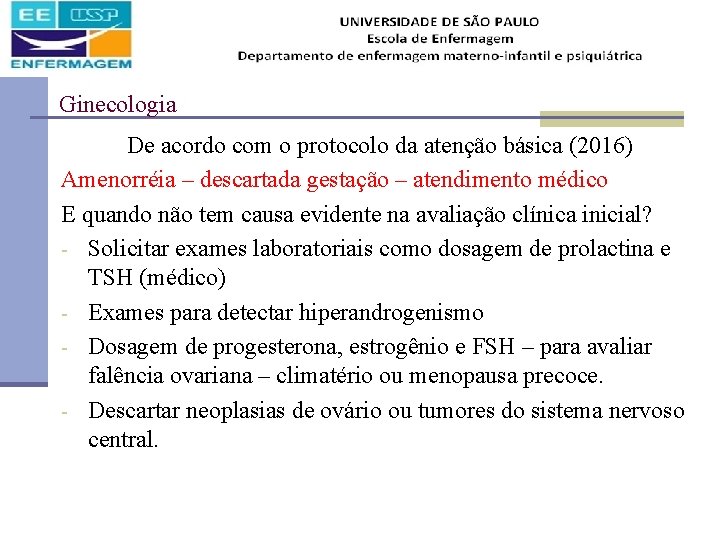 EE USP
ENFERMAGEM

UNIVERSIDADE DE SÃO PAULO
Escola de Enfermagem
Departamento de enfermagem materno-infantil e psiquiátrica

Ginecologia

De acordo com o protocolo da atenção básica (2016)

Amenorréia – descartada gestação – atendimento médico

E quando não tem causa evidente na avaliação clínica inicial?

- Solicitar exames laboratoriais como dosagem de prolactina e TSH (médico)
- Exames para detectar hiperandrogenismo
- Dosagem de progesterona, estrogênio e FSH – para avaliar falência ovariana – climatério ou menopausa precoce.
- Descartar neoplasias de ovário ou tumores do sistema nervoso central.